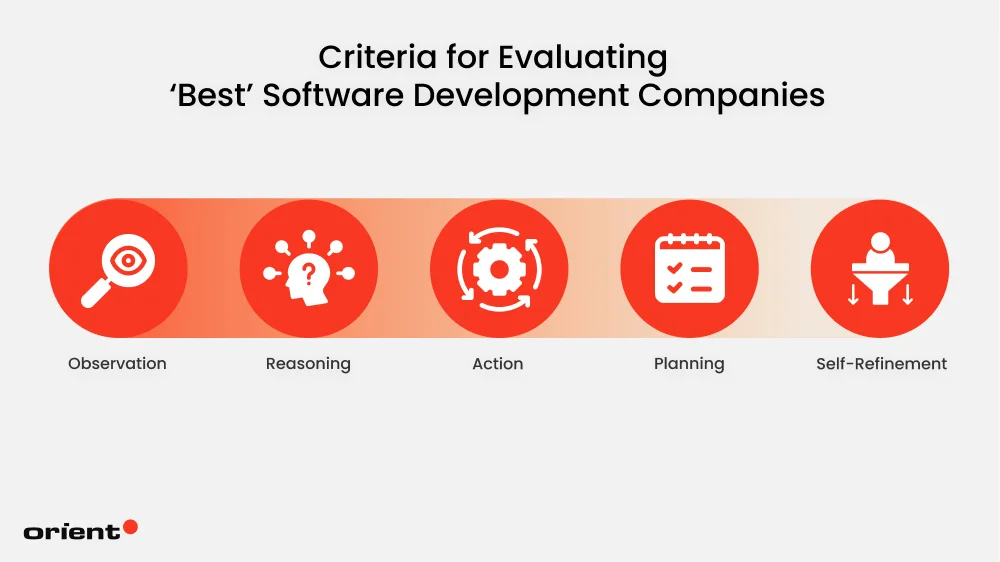 Criteria for Evaluating
‘Best’ Software Development Companies

Observation

Reasoning

Action

Planning

Self-Refinement

orient